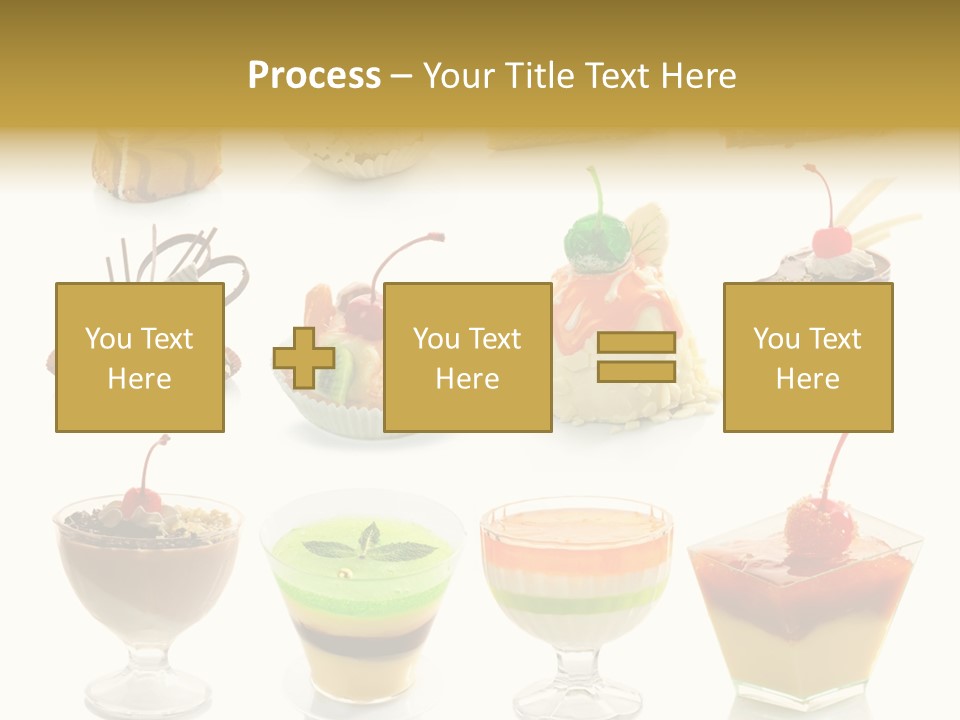 Process – Your Title Text Here

You Text Here

You Text Here

You Text Here